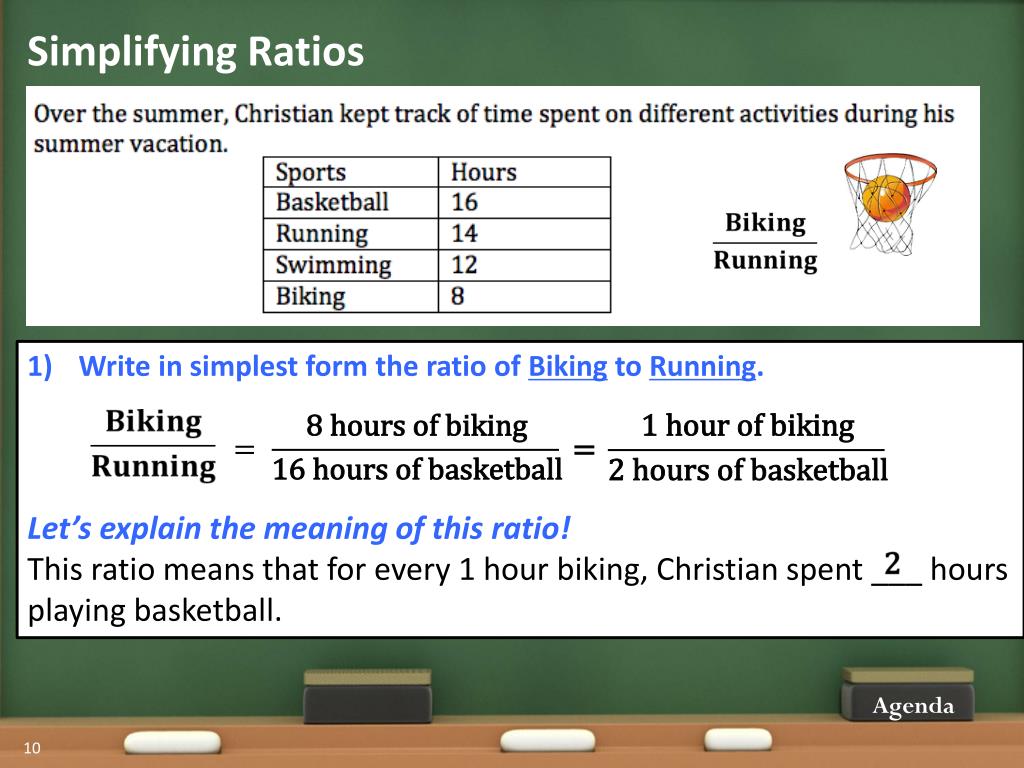 Simplifying Ratios

Over the summer, Christian kept track of time spent on different activities during his summer vacation.

| Sports | Hours |
|---|---|
| Basketball | 16 |
| Running | 14 |
| Swimming | 12 |
| Biking | 8 |

$\frac{\text{Biking}}{\text{Running}}$

1) Write in simplest form the ratio of Biking to Running.

$\frac{\text{Biking}}{\text{Running}} = \frac{\text{8 hours of biking}}{\text{16 hours of basketball}} = \frac{\text{1 hour of biking}}{\text{2 hours of basketball}}$

Let's explain the meaning of this ratio!
This ratio means that for every 1 hour biking, Christian spent 2 hours playing basketball.

Agenda

10